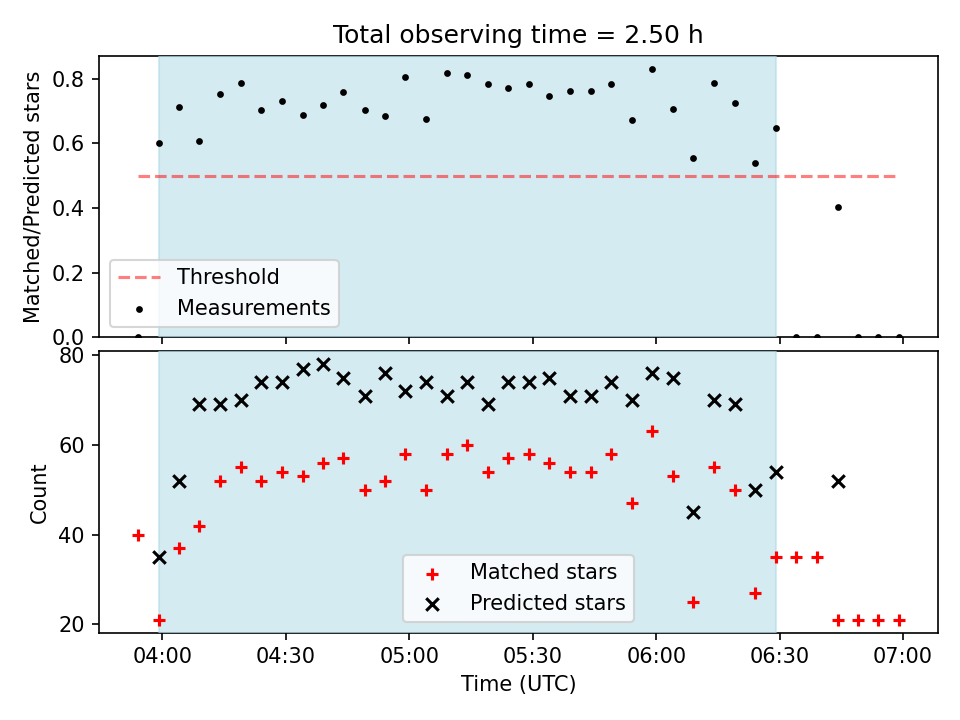 Total observing time = 2.50 h

Matched/Predicted stars

0.8
0.6
0.4
0.2
0.0

Threshold
Measurements

Count

80
60
40
20

Matched stars
Predicted stars

04:00
04:30
05:00
05:30
06:00
06:30
07:00

Time (UTC)